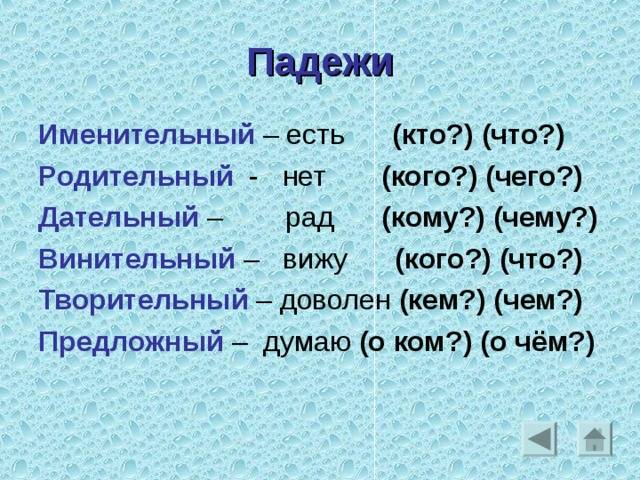 Падежи

Именительный – есть (кто?) (что?)
Родительный - нет (кого?) (чего?)
Дательный – рад (кому?) (чему?)
Винительный – вижу (кого?) (что?)
Творительный – доволен (кем?) (чем?)
Предложный – думаю (о ком?) (о чём?)